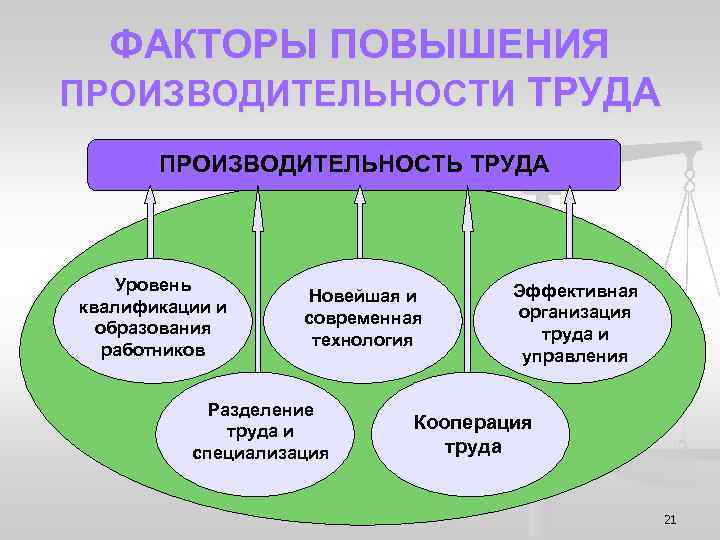 ФАКТОРЫ ПОВЫШЕНИЯ ПРОИЗВОДИТЕЛЬНОСТИ ТРУДА

ПРОИЗВОДИТЕЛЬНОСТЬ ТРУДА

Уровень квалификации и образования работников

Новейшая и современная технология

Эффективная организация труда и управления

Разделение труда и специализация

Кооперация труда

21